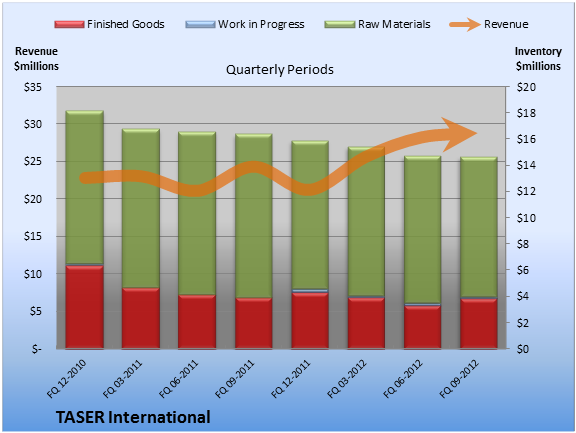 Finished Goods Work in Progress Raw Materials Revenue

Revenue $millions

Quarterly Periods

Inventory $millions

$35
$30
$25
$20
$15
$10
$5
$-

$20
$18
$16
$14
$12
$10
$8
$6
$4
$2
$0

FQ 12-2010
FQ 03-2011
FQ 06-2011
FQ 09-2011
FQ 12-2011
FQ 03-2012
FQ 06-2012
FQ 09-2012

TASER International